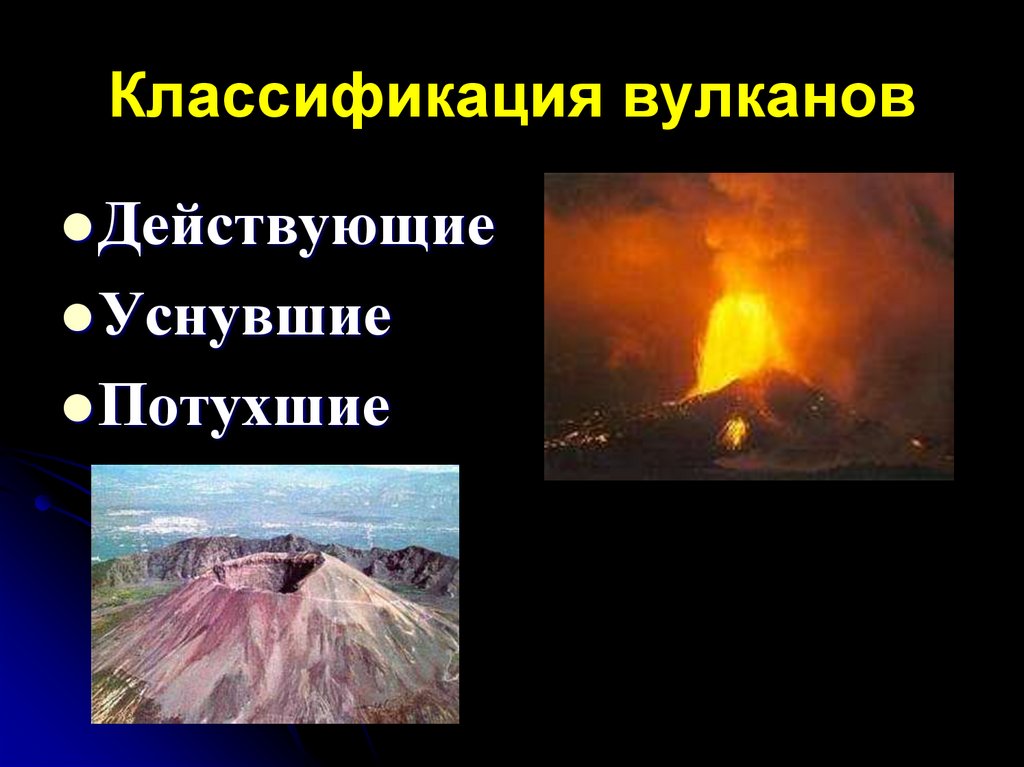 Классификация вулканов

●Действующие
●Уснувшие
●Потухшие